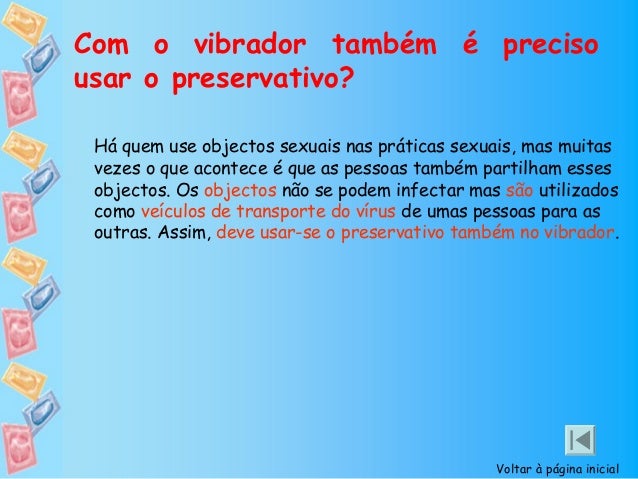 Com o vibrador também é preciso usar o preservativo?

Há quem use objectos sexuais nas práticas sexuais, mas muitas vezes o que acontece é que as pessoas também partilham esses objectos. Os objectos não se podem infectar mas são utilizados como veículos de transporte do vírus de umas pessoas para as outras. Assim, deve usar-se o preservativo também no vibrador.

Voltar à página inicial